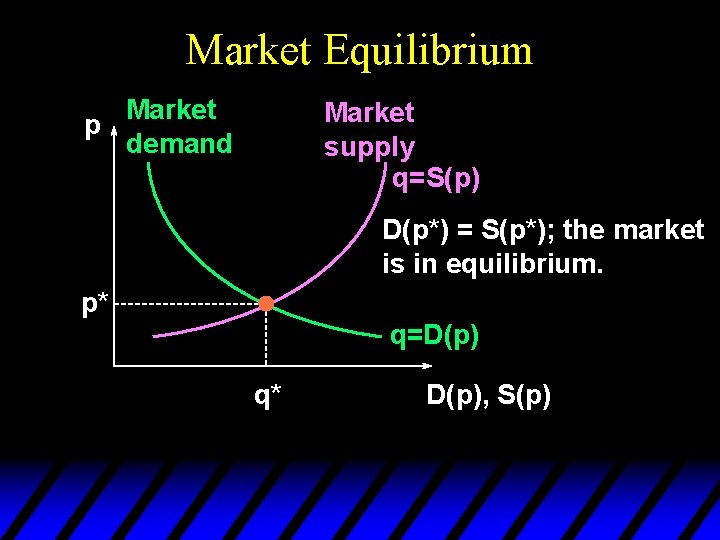 Market Equilibrium

p

Market demand

Market supply

q=S(p)

D(p*) = S(p*); the market is in equilibrium.

p*

q=D(p)

q*

D(p), S(p)